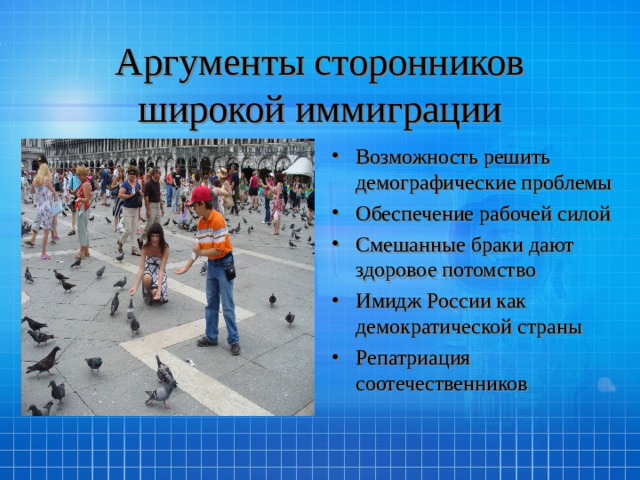 Аргументы сторонников широкой иммиграции

• Возможность решить демографические проблемы
• Обеспечение рабочей силой
• Смешанные браки дают здоровое потомство
• Имидж России как демократической страны
• Репатриация соотечественников